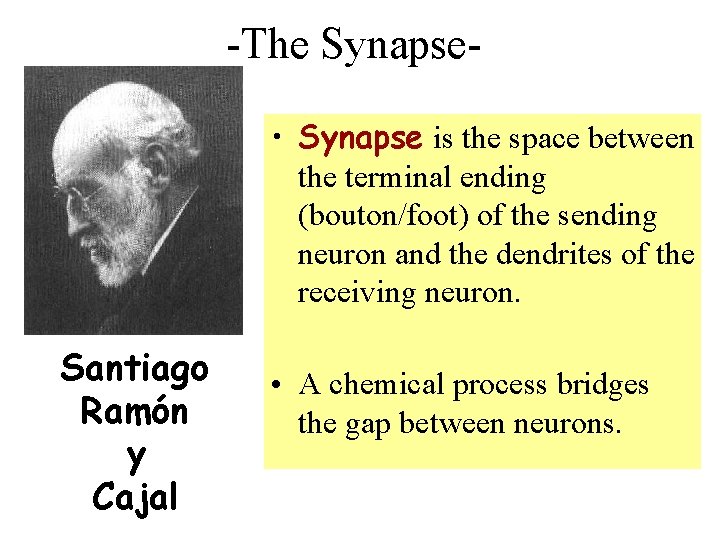 -The Synapse-

• Synapse is the space between the terminal ending (bouton/foot) of the sending neuron and the dendrites of the receiving neuron.

• A chemical process bridges the gap between neurons.

Santiago Ramón y Cajal